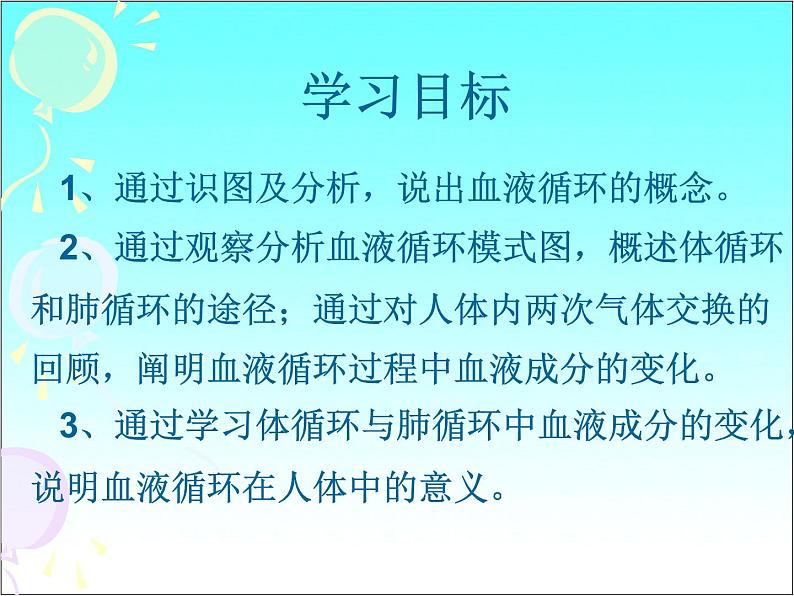 学习目标

1、通过识图及分析，说出血液循环的概念。

2、通过观察分析血液循环模式图，概述体循环和肺循环的途径；通过对人体内两次气体交换的回顾，阐明血液循环过程中血液成分的变化。

3、通过学习体循环与肺循环中血液成分的变化，说明血液循环在人体中的意义。